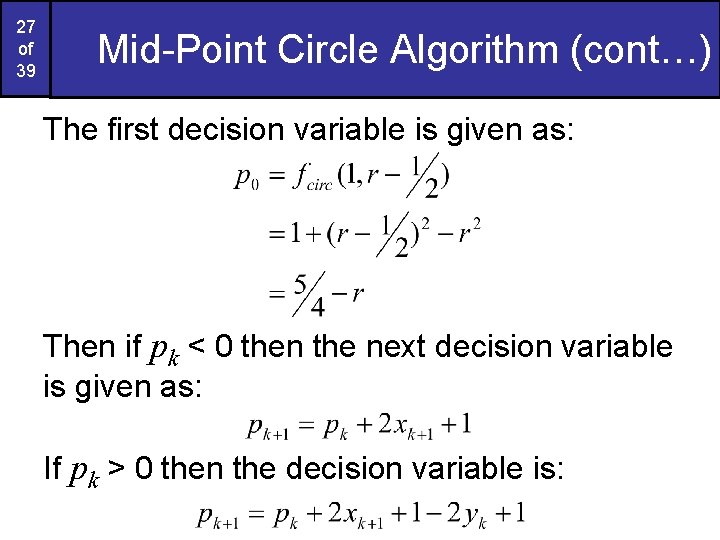 27
of
39

Mid-Point Circle Algorithm (cont…)

The first decision variable is given as:

$p_0 = f_{circ}(1, r - \frac{1}{2})$
$= 1 + (r - \frac{1}{2})^2 - r^2$
$= \frac{5}{4} - r$

Then if $p_k$ < 0 then the next decision variable is given as:

$p_{k+1} = p_k + 2x_{k+1} + 1$

If $p_k$ > 0 then the decision variable is:

$p_{k+1} = p_k + 2x_{k+1} + 1 - 2y_k + 1$